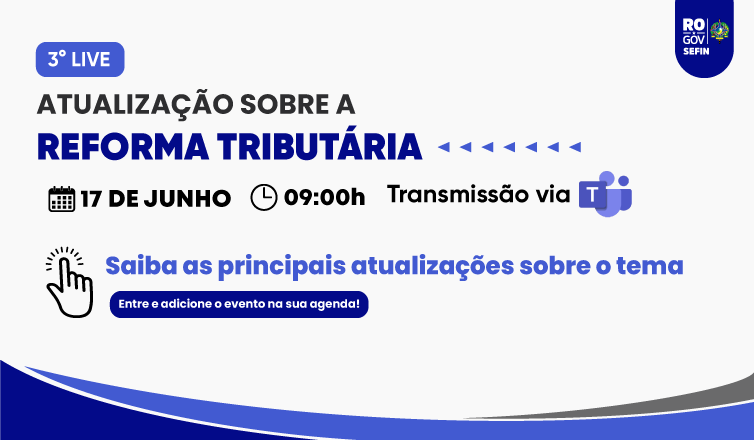 RO
GOV
SEFIN

3° LIVE

ATUALIZAÇÃO SOBRE A

REFORMA TRIBUTÁRIA

17 DE JUNHO 09:00h Transmissão via

Saiba as principais atualizações sobre o tema

Entre e adicione o evento na sua agenda!